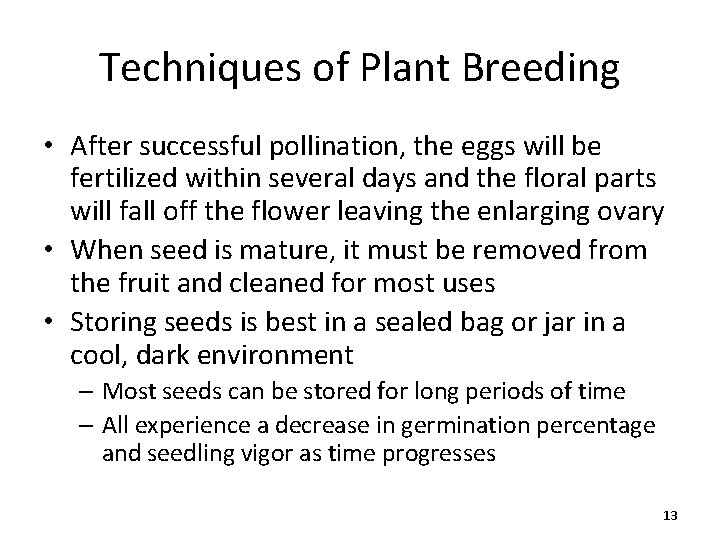 Techniques of Plant Breeding

• After successful pollination, the eggs will be fertilized within several days and the floral parts will fall off the flower leaving the enlarging ovary
• When seed is mature, it must be removed from the fruit and cleaned for most uses
• Storing seeds is best in a sealed bag or jar in a cool, dark environment
– Most seeds can be stored for long periods of time
– All experience a decrease in germination percentage and seedling vigor as time progresses

13